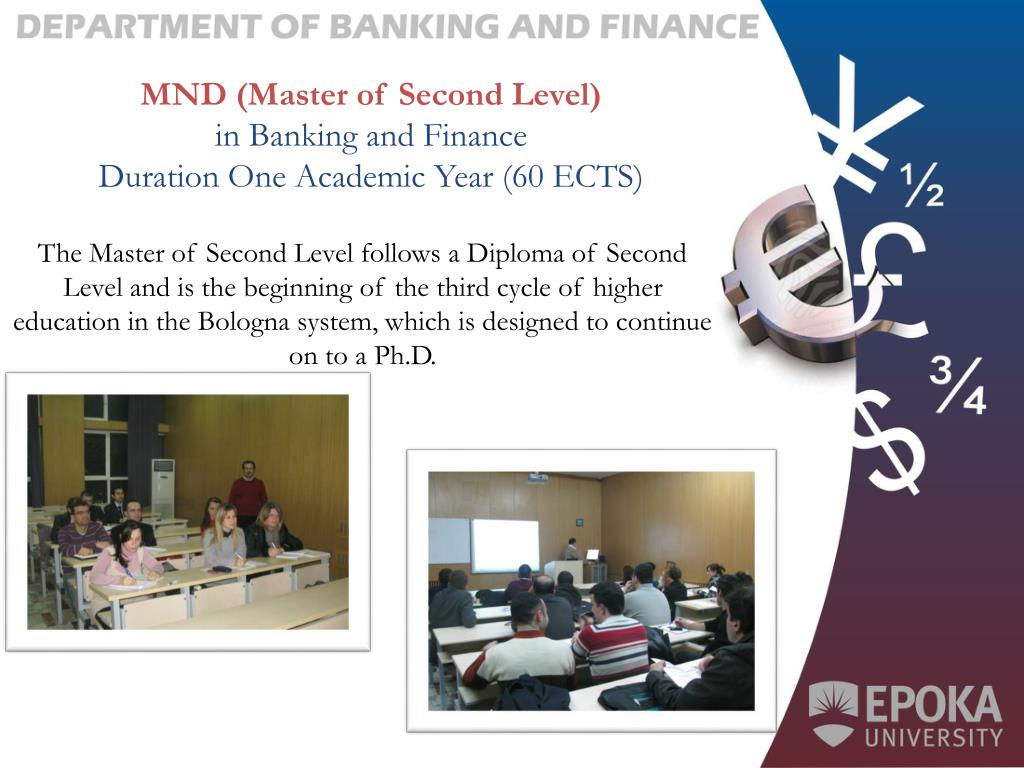 DEPARTMENT OF BANKING AND FINANCE

MND (Master of Second Level)
in Banking and Finance
Duration One Academic Year (60 ECTS)

The Master of Second Level follows a Diploma of Second Level and is the beginning of the third cycle of higher education in the Bologna system, which is designed to continue on to a Ph.D.

¥ ½ € £ ¾ $

EPOKA UNIVERSITY